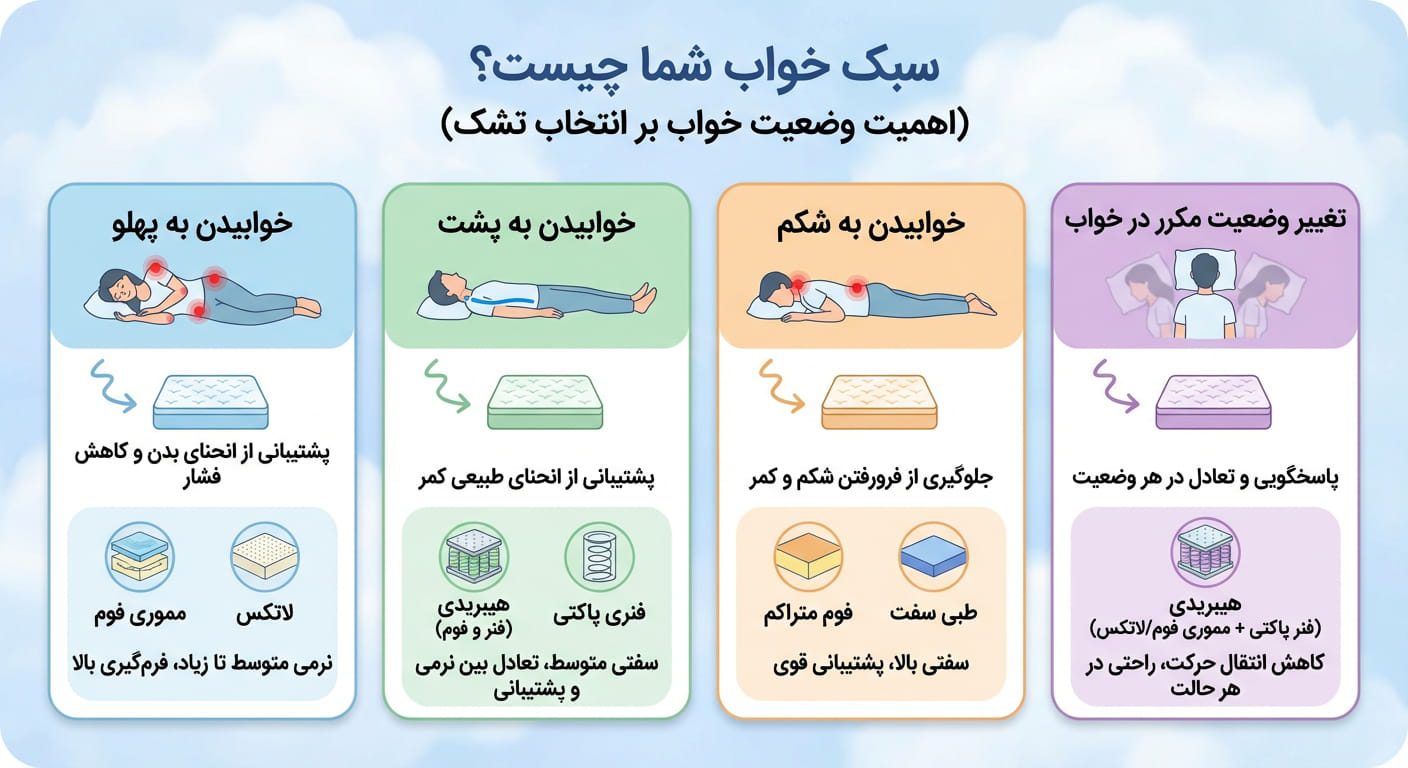 سبک خواب شما چیست؟
(اهمیت وضعیت خواب بر انتخاب تشک)

تغییر وضعیت مکرر در خواب

پاسخگویی و تعادل در هر وضعیت

هیبریدی
(فنر پاکتی + مموری فوم/لاتکس)

کاهش انتقال حرکت، راحتی در هر حالت

خوابیدن به شکم

جلوگیری از فرورفتن شکم و کمر

طبی سفت

فوم متراکم

سفتی بالا، پشتیبانی قوی

خوابیدن به پشت

پشتیبانی از انحنای طبیعی کمر

فنری پاکتی

هیبریدی
(فنر و فوم)

سفتی متوسط، تعادل بین نرمی و پشتیبانی

خوابیدن به پهلو

پشتیبانی از انحنای بدن و کاهش فشار

لاتکس

مموری فوم

نرمی متوسط تا زیاد، فرم‌گیری بالا